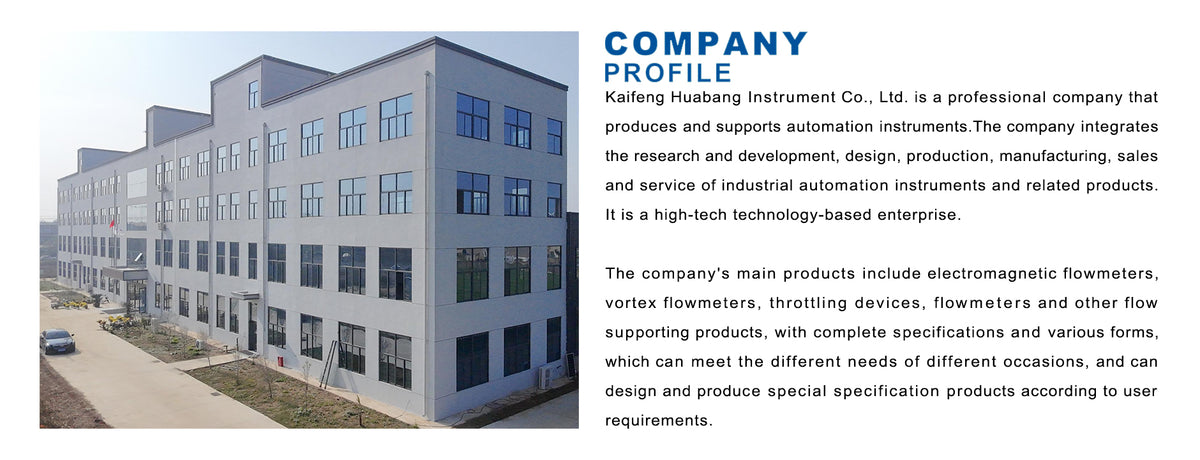 COMPANY
PROFILE

Kaifeng Huabang Instrument Co., Ltd. is a professional company that produces and supports automation instruments.The company integrates the research and development, design, production, manufacturing, sales and service of industrial automation instruments and related products. It is a high-tech technology-based enterprise.

The company's main products include electromagnetic flowmeters, vortex flowmeters, throttling devices, flowmeters and other flow supporting products, with complete specifications and various forms, which can meet the different needs of different occasions, and can design and produce special specification products according to user requirements.